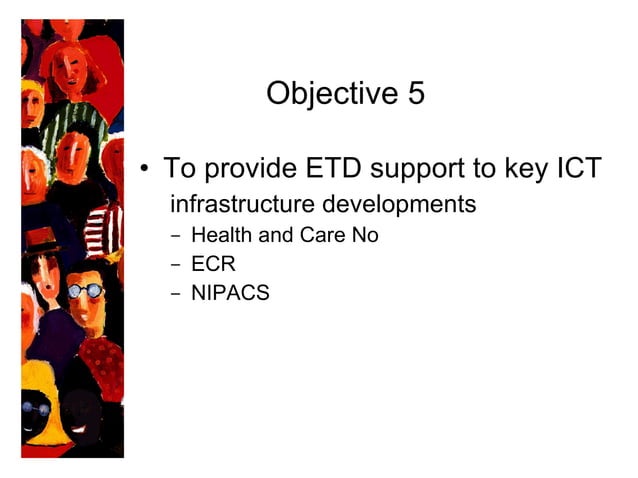 Objective 5

• To provide ETD support to key ICT infrastructure developments
– Health and Care No
– ECR
– NIPACS